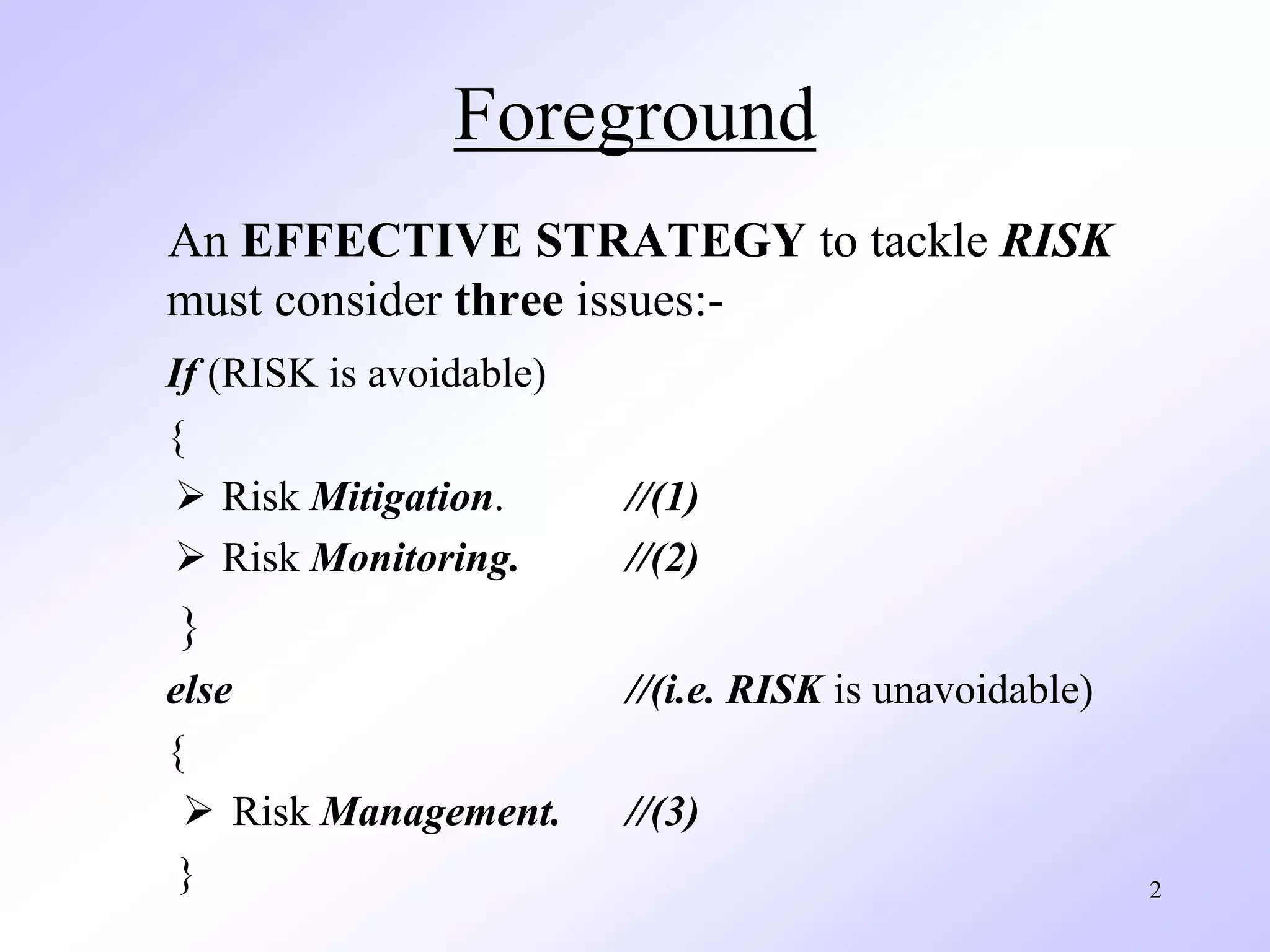 Foreground

An EFFECTIVE STRATEGY to tackle RISK must consider three issues:-

If (RISK is avoidable)

{

➢ Risk Mitigation. //(1)

➢ Risk Monitoring. //(2)

}

else //(i.e. RISK is unavoidable)

{

➢ Risk Management. //(3)

}

2